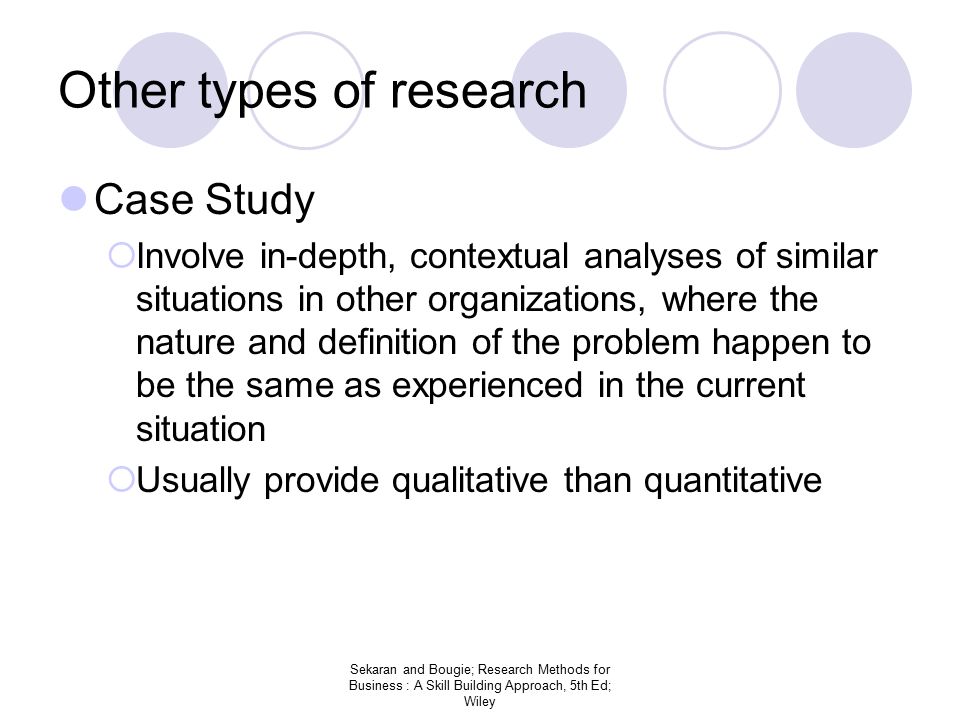 Other types of research

Case Study

Involve in-depth, contextual analyses of similar situations in other organizations, where the nature and definition of the problem happen to be the same as experienced in the current situation

Usually provide qualitative than quantitative

Sekaran and Bougie; Research Methods for Business : A Skill Building Approach, 5th Ed; Wiley